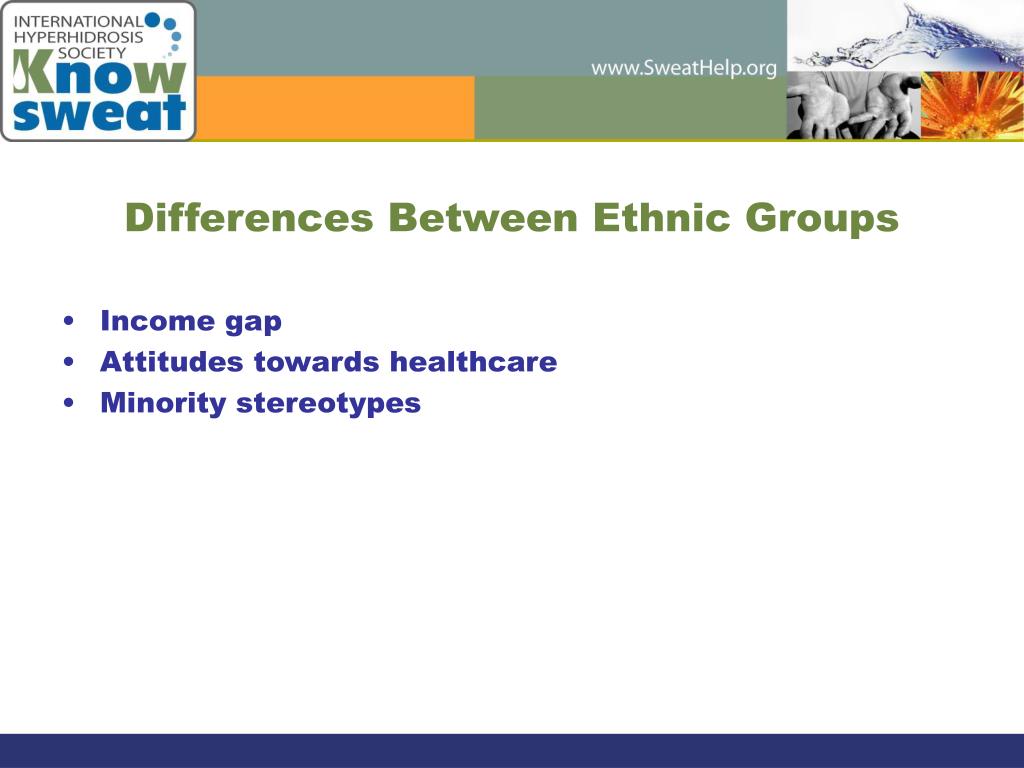 INTERNATIONAL HYPERHIDROSIS SOCIETY
Know sweat

www.SweatHelp.org

Differences Between Ethnic Groups

• Income gap
• Attitudes towards healthcare
• Minority stereotypes